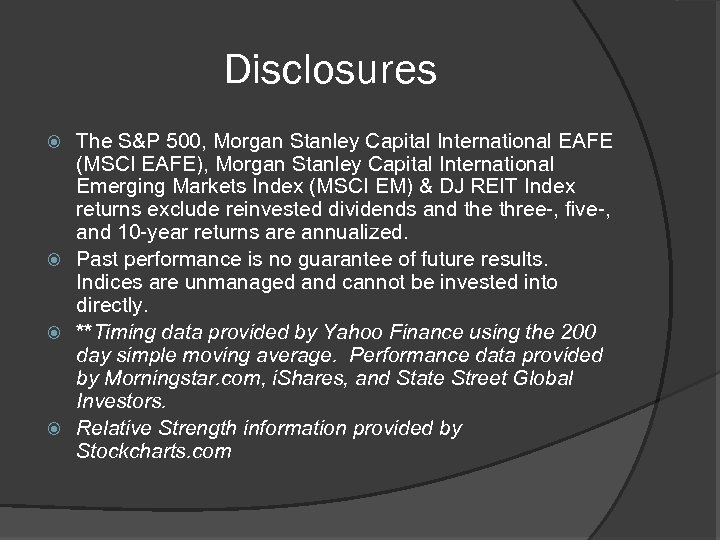 Disclosures

The S&P 500, Morgan Stanley Capital International EAFE (MSCI EAFE), Morgan Stanley Capital International Emerging Markets Index (MSCI EM) & DJ REIT Index returns exclude reinvested dividends and the three-, five-, and 10-year returns are annualized.

Past performance is no guarantee of future results. Indices are unmanaged and cannot be invested into directly.

**Timing data provided by Yahoo Finance using the 200 day simple moving average. Performance data provided by Morningstar.com, iShares, and State Street Global Investors.

Relative Strength information provided by Stockcharts.com